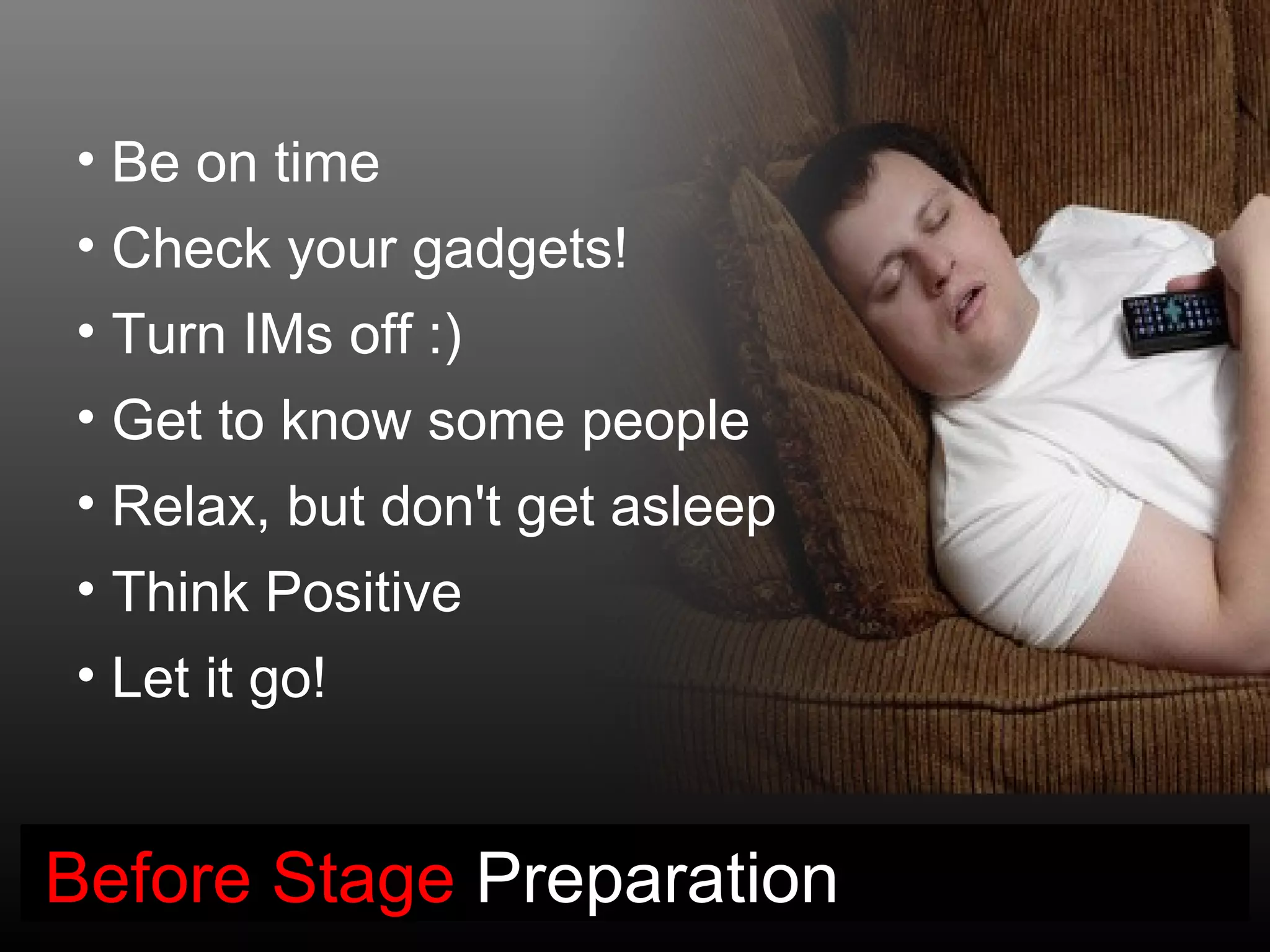 • Be on time
• Check your gadgets!
• Turn IMs off :)
• Get to know some people
• Relax, but don't get asleep
• Think Positive
• Let it go!

Before Stage Preparation